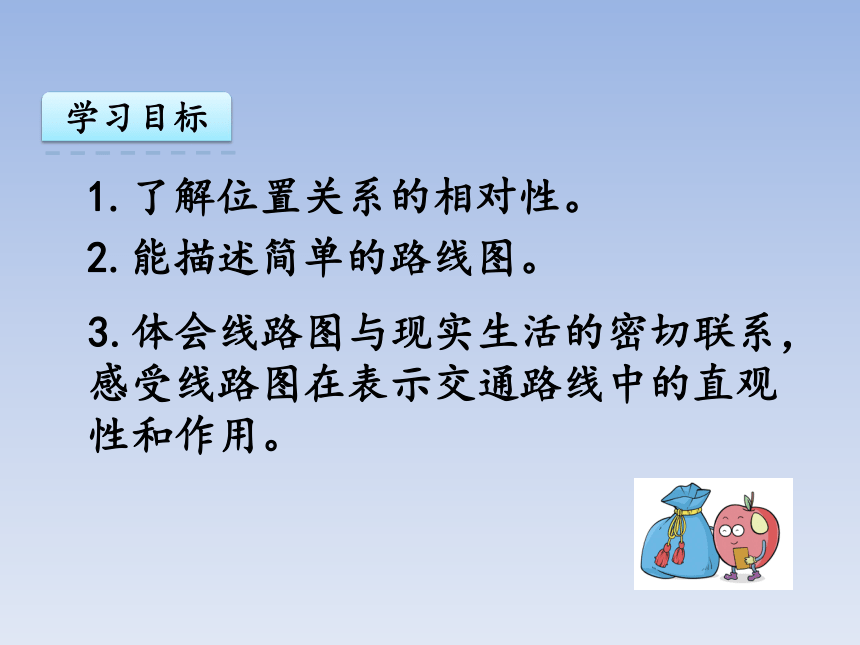 学习目标

1. 了解位置关系的相对性。

2. 能描述简单的路线图。

3. 体会线路图与现实生活的密切联系，感受线路图在表示交通路线中的直观性和作用。